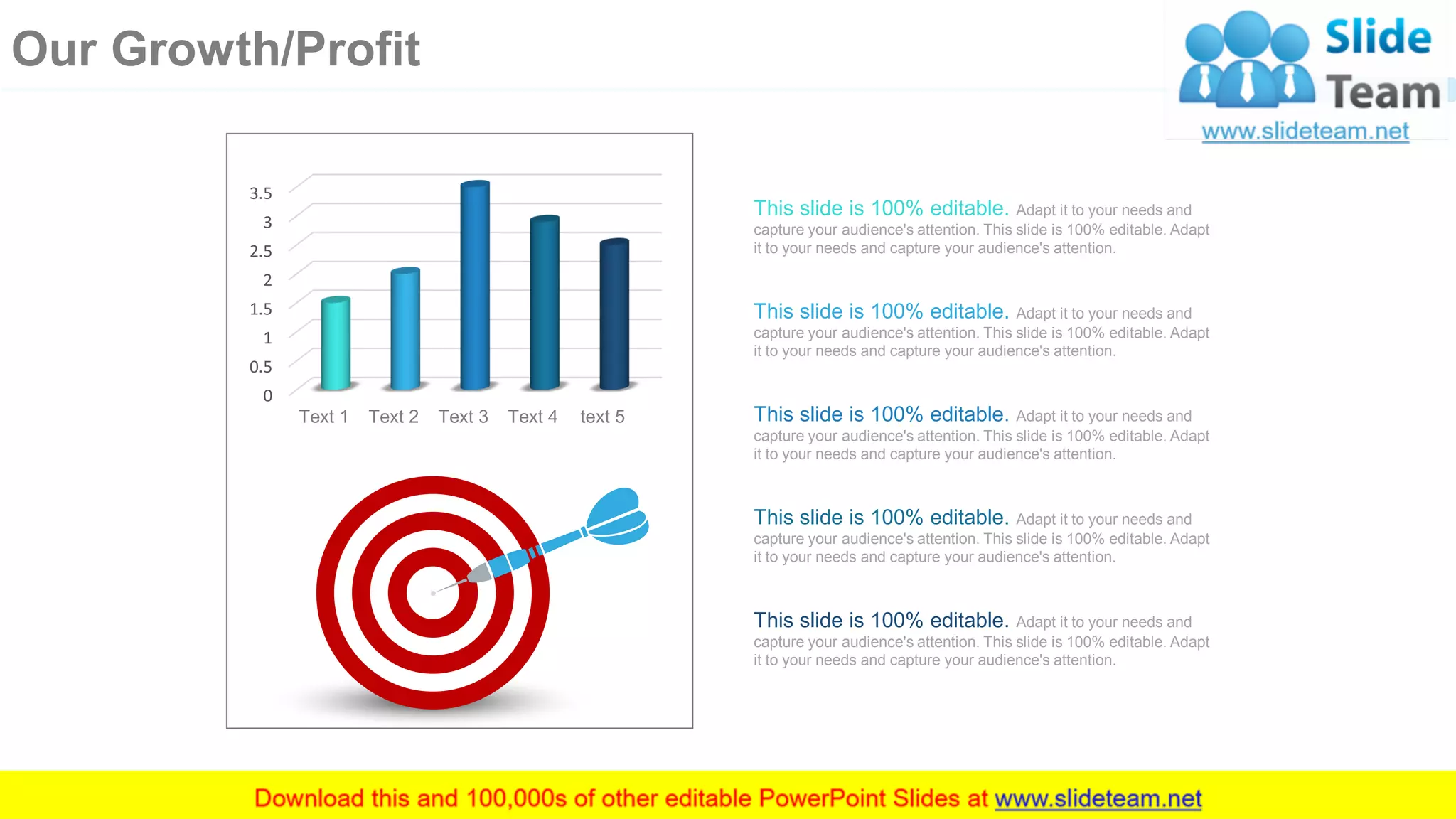 Our Growth/Profit

Slide Team
www.slideteam.net

3.5
3
2.5
2
1.5
1
0.5
0

Text 1 Text 2 Text 3 Text 4 text 5

This slide is 100% editable. Adapt it to your needs and capture your audience's attention. This slide is 100% editable. Adapt it to your needs and capture your audience's attention.

This slide is 100% editable. Adapt it to your needs and capture your audience's attention. This slide is 100% editable. Adapt it to your needs and capture your audience's attention.

This slide is 100% editable. Adapt it to your needs and capture your audience's attention. This slide is 100% editable. Adapt it to your needs and capture your audience's attention.

This slide is 100% editable. Adapt it to your needs and capture your audience's attention. This slide is 100% editable. Adapt it to your needs and capture your audience's attention.

This slide is 100% editable. Adapt it to your needs and capture your audience's attention. This slide is 100% editable. Adapt it to your needs and capture your audience's attention.

Download this and 100,000s of other editable PowerPoint Slides at www.slideteam.net